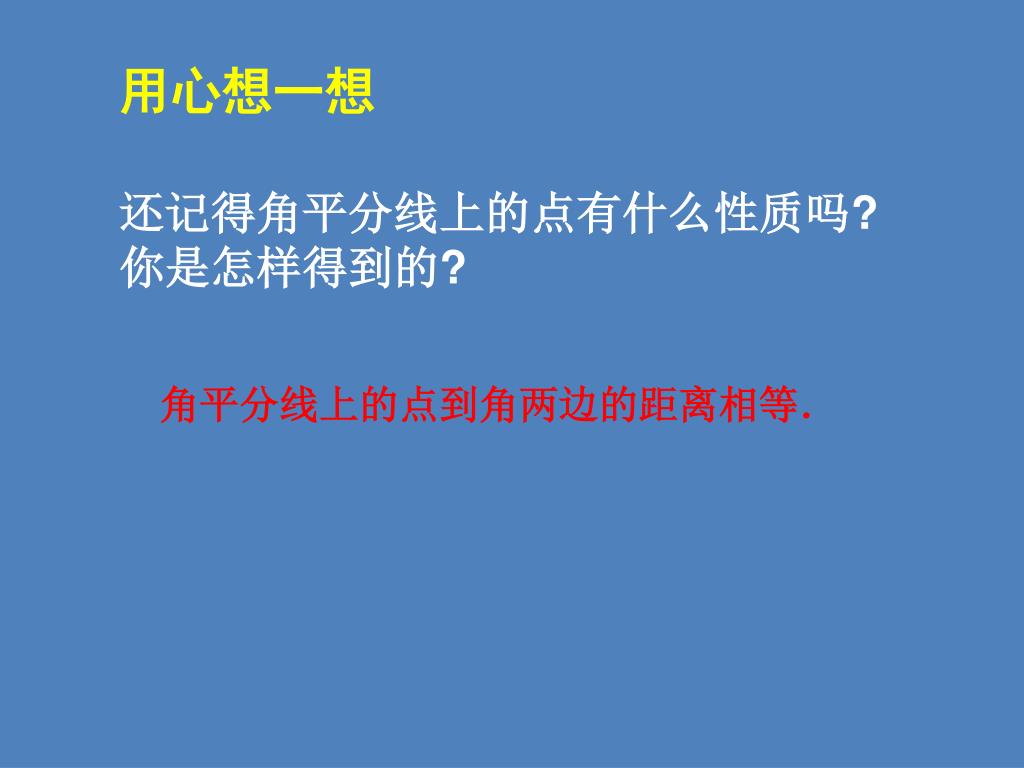 用心想一想

还记得角平分线上的点有什么性质吗?
你是怎样得到的?

角平分线上的点到角两边的距离相等.